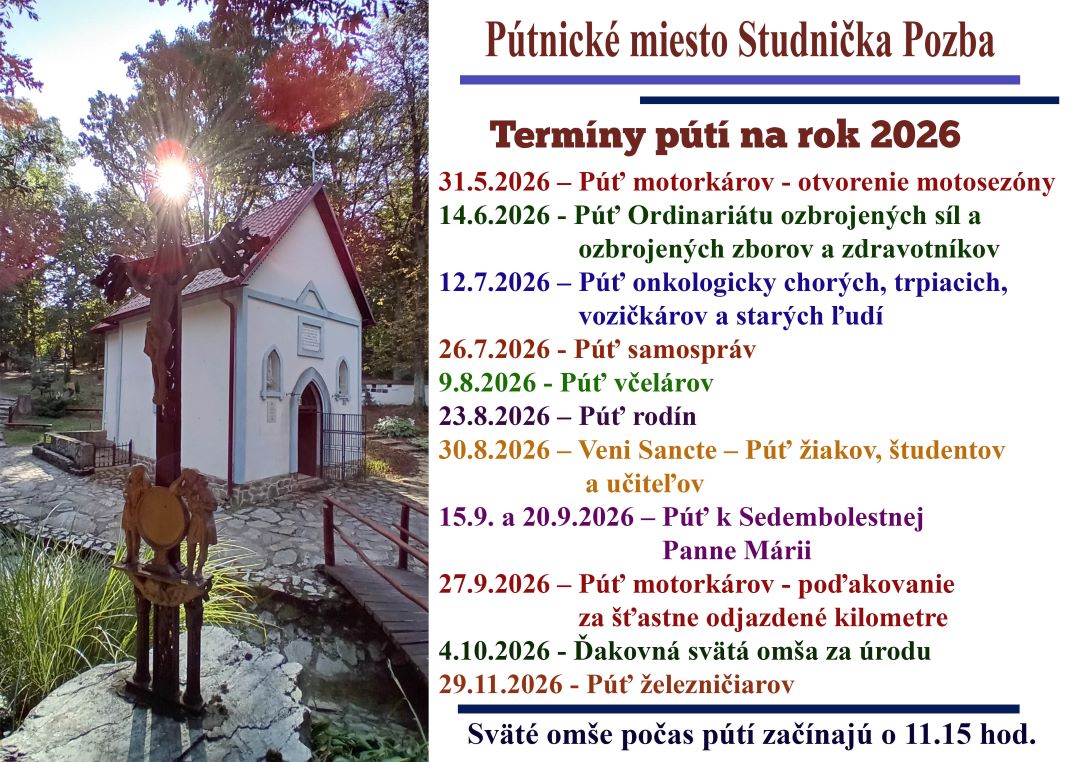 Pútnické miesto Studnička Pozba

Termíny pútí na rok 2026

31.5.2026 – Púť motorkárov - otvorenie motosezóny
14.6.2026 - Púť Ordinariátu ozbrojených síl a ozbrojených zborov a zdravotníkov
12.7.2026 – Púť onkologicky chorých, trpiacich, vozičkárov a starých ľudí
26.7.2026 - Púť samospráv
9.8.2026 - Púť včelárov
23.8.2026 – Púť rodín
30.8.2026 – Veni Sancte – Púť žiakov, študentov a učiteľov
15.9. a 20.9.2026 – Púť k Sedembolestnej Panne Márii
27.9.2026 – Púť motorkárov - poďakovanie za šťastne odjazdené kilometre
4.10.2026 - Ďakovná svätá omša za úrodu
29.11.2026 - Púť železničiarov

Sväté omše počas pútí začínajú o 11.15 hod.